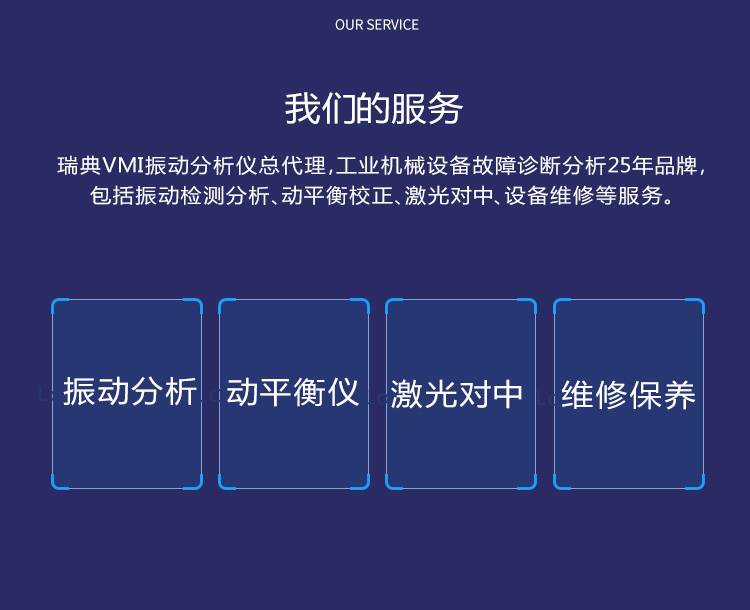 OUR SERVICE

我们的服务

瑞典VMI振动分析仪总代理，工业机械设备故障诊断分析25年品牌，包括振动检测分析、动平衡校正、激光对中、设备维修等服务。

振动分析

动平衡仪

激光对中

维修保养